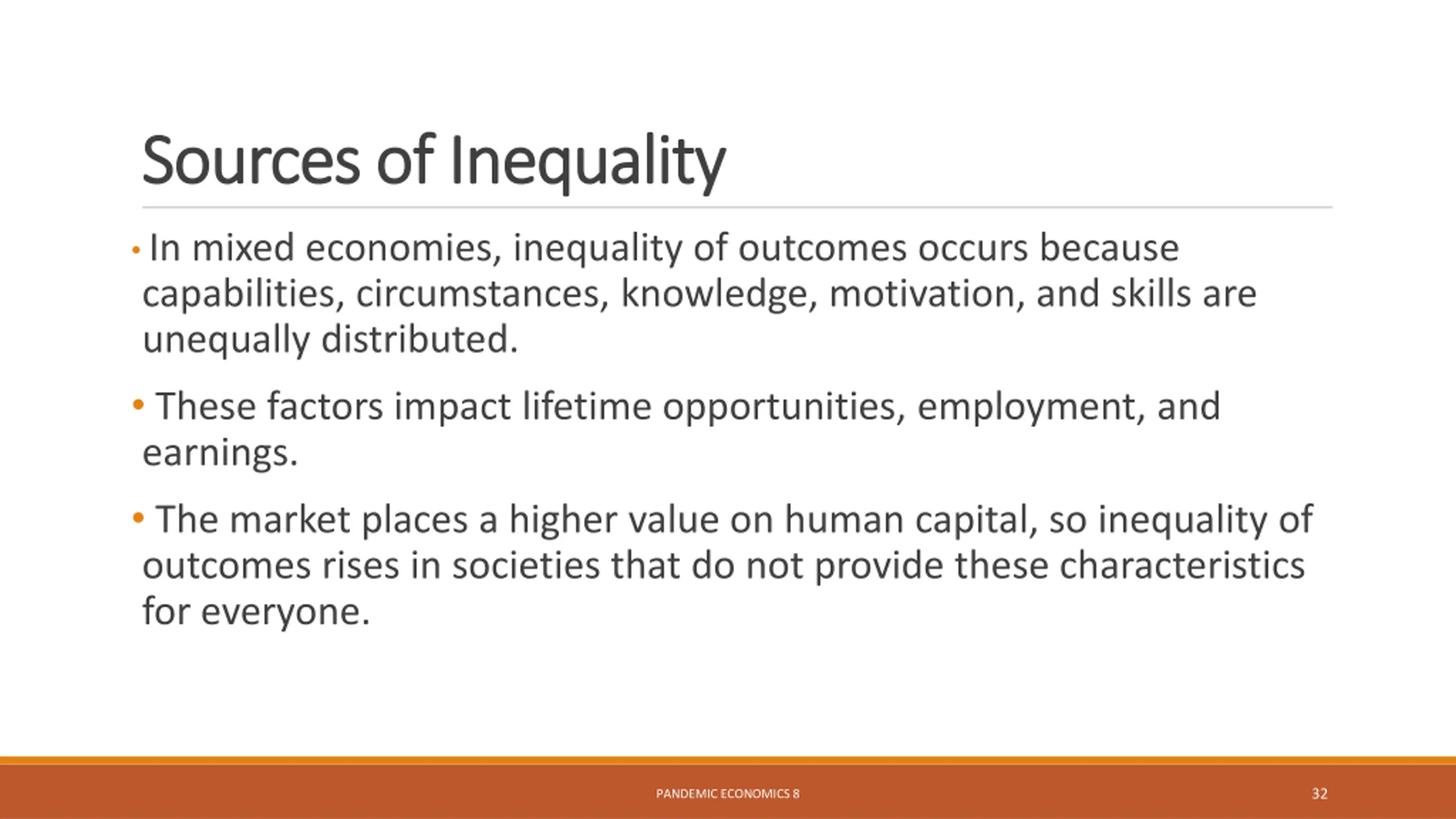 Sources of Inequality

• In mixed economies, inequality of outcomes occurs because capabilities, circumstances, knowledge, motivation, and skills are unequally distributed.

• These factors impact lifetime opportunities, employment, and earnings.

• The market places a higher value on human capital, so inequality of outcomes rises in societies that do not provide these characteristics for everyone.

PANDEMIC ECONOMICS 8

32